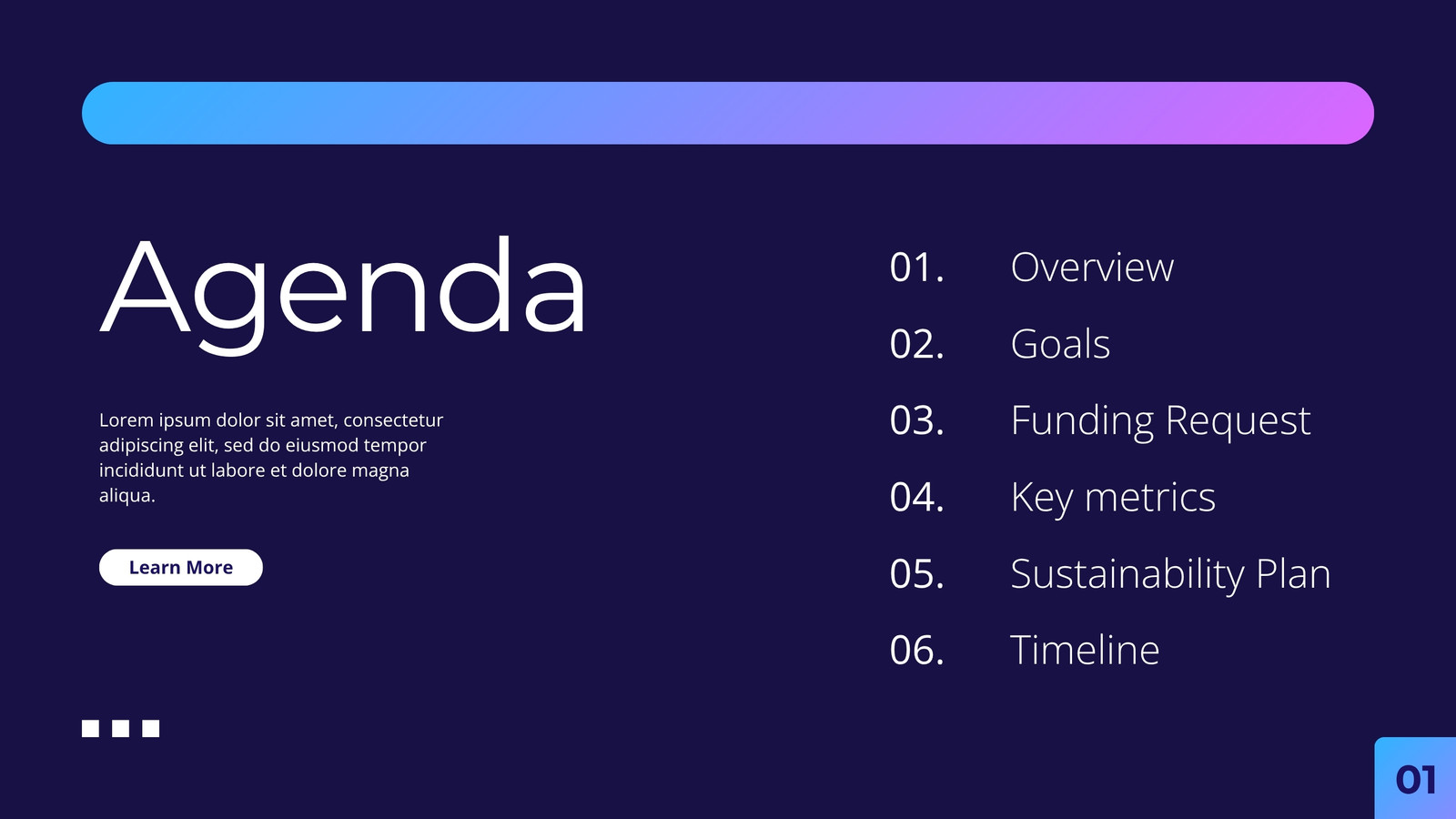 Agenda

Lorem ipsum dolor sit amet, consectetur adipiscing elit, sed do eiusmod tempor incididunt ut labore et dolore magna aliqua.

Learn More

01. Overview

02. Goals

03. Funding Request

04. Key metrics

05. Sustainability Plan

06. Timeline

01